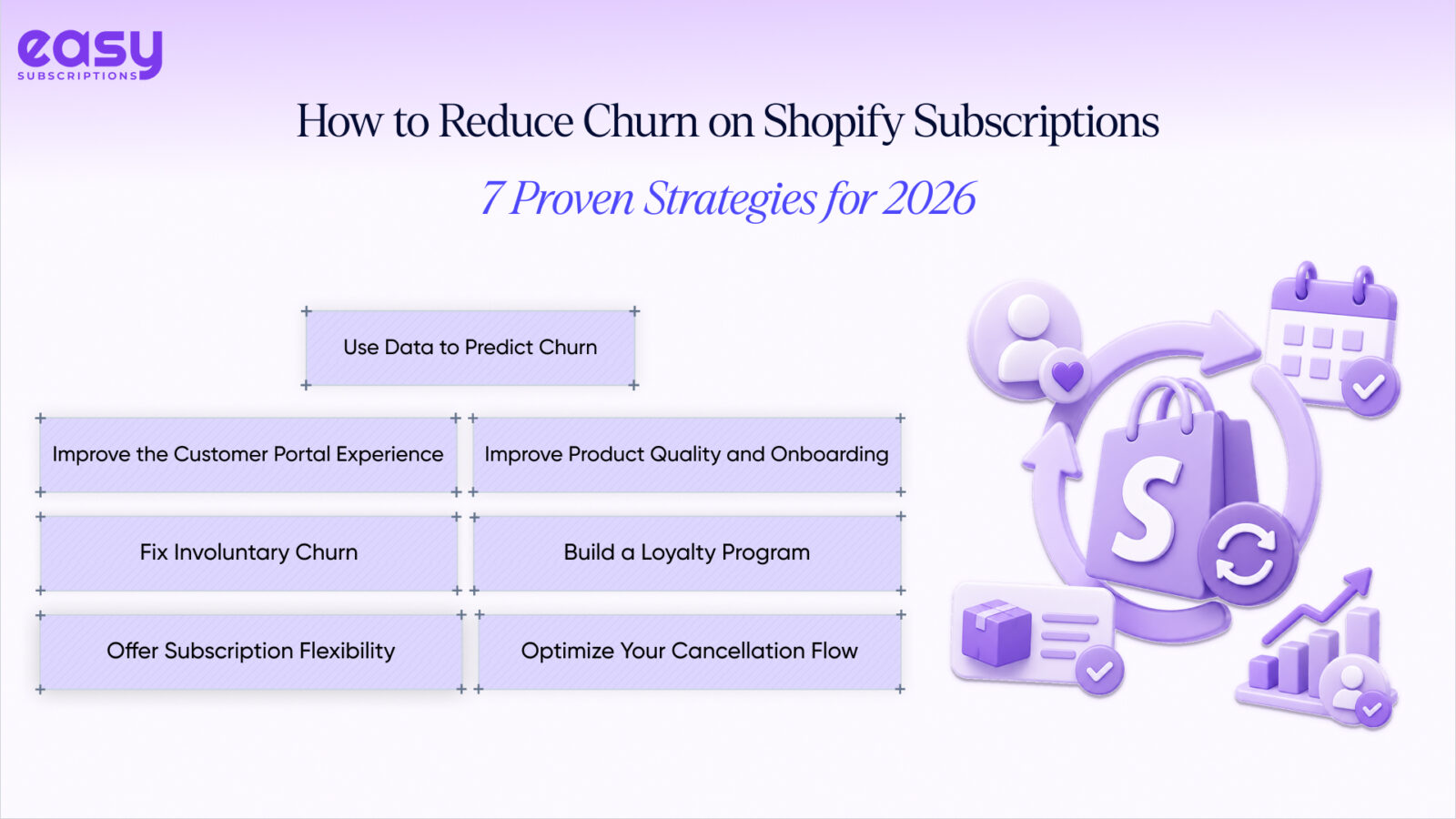 easy
SUBSCRIPTIONS

How to Reduce Churn on Shopify Subscriptions

7 Proven Strategies for 2026

Use Data to Predict Churn

Improve the Customer Portal Experience

Improve Product Quality and Onboarding

Fix Involuntary Churn

Build a Loyalty Program

Offer Subscription Flexibility

Optimize Your Cancellation Flow

S